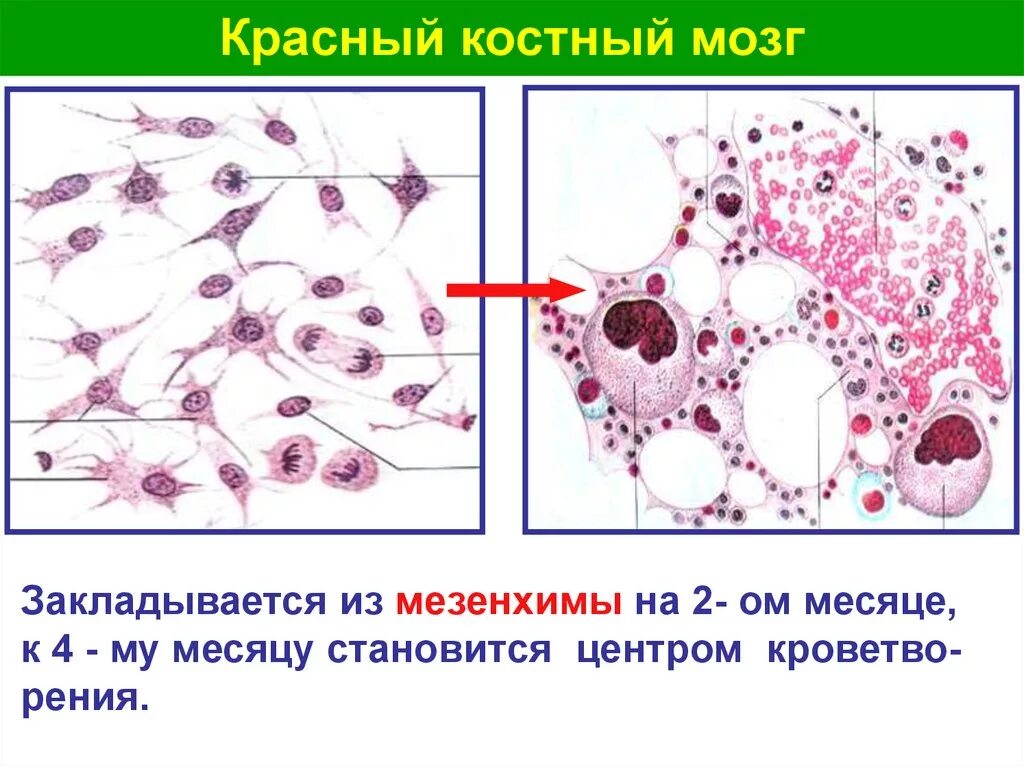 Красный костный мозг

Закладывается из мезенхимы на 2- ом месяце, к 4 - му месяцу становится центром кроветворения.